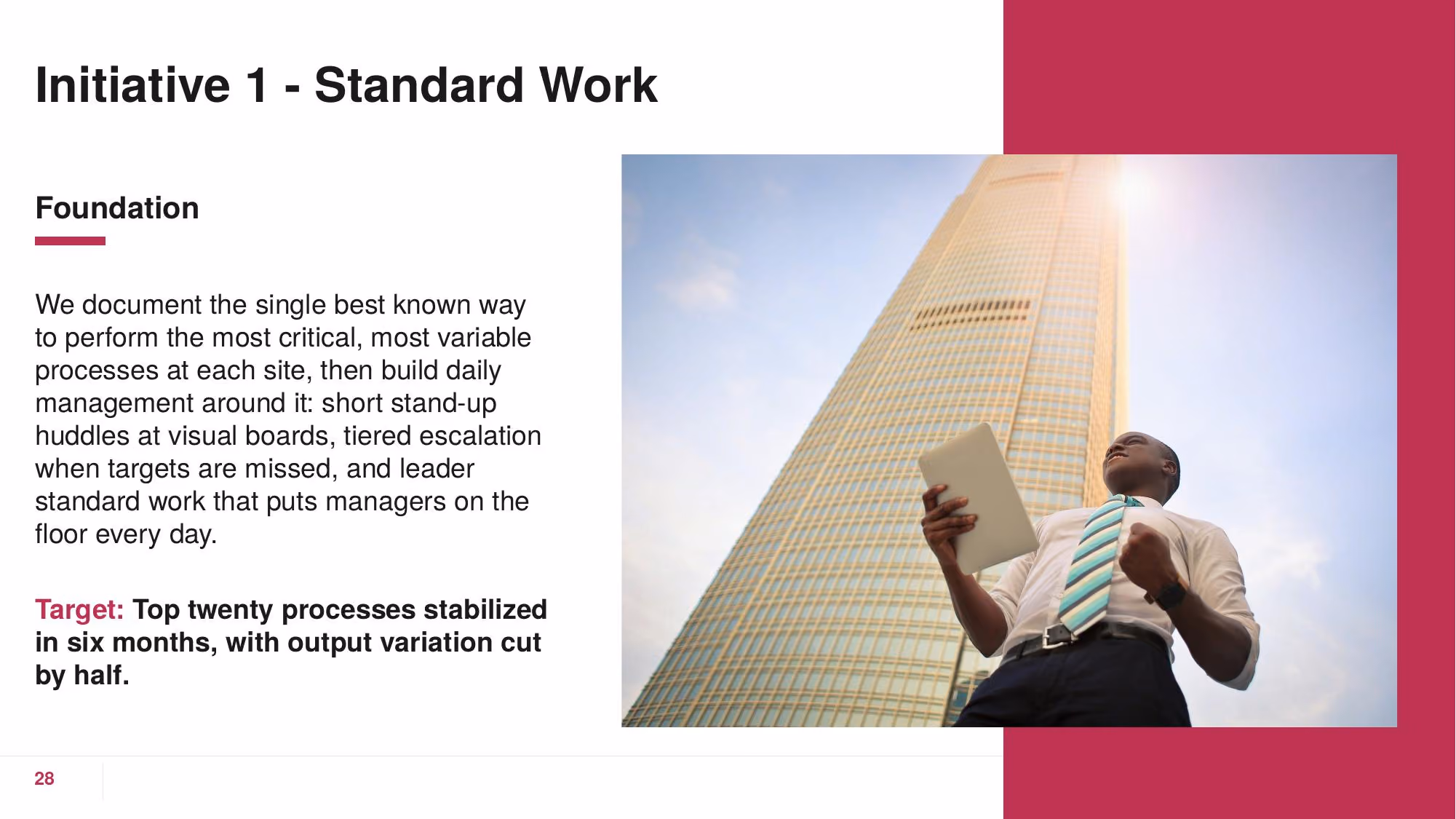 Initiative 1 - Standard Work

Foundation

We document the single best known way to perform the most critical, most variable processes at each site, then build daily management around it: short stand-up huddles at visual boards, tiered escalation when targets are missed, and leader standard work that puts managers on the floor every day.

Target: Top twenty processes stabilized in six months, with output variation cut by half.

28